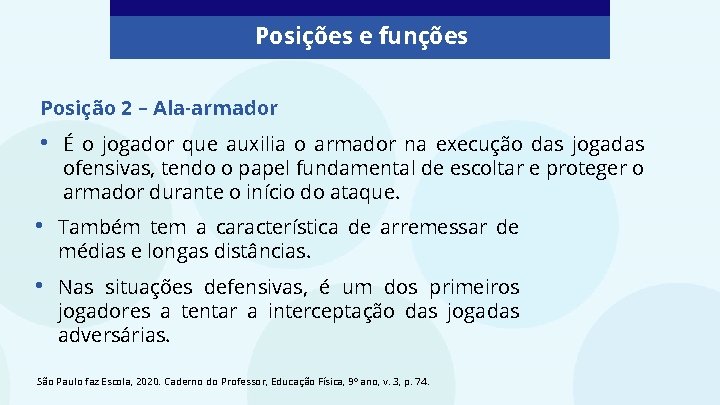 Posições e funções

Posição 2 – Ala-armador

• É o jogador que auxilia o armador na execução das jogadas ofensivas, tendo o papel fundamental de escoltar e proteger o armador durante o início do ataque.

• Também tem a característica de arremessar de médias e longas distâncias.

• Nas situações defensivas, é um dos primeiros jogadores a tentar a interceptação das jogadas adversárias.

São Paulo faz Escola, 2020. Caderno do Professor, Educação Física, 9º ano, v. 3, p. 74.